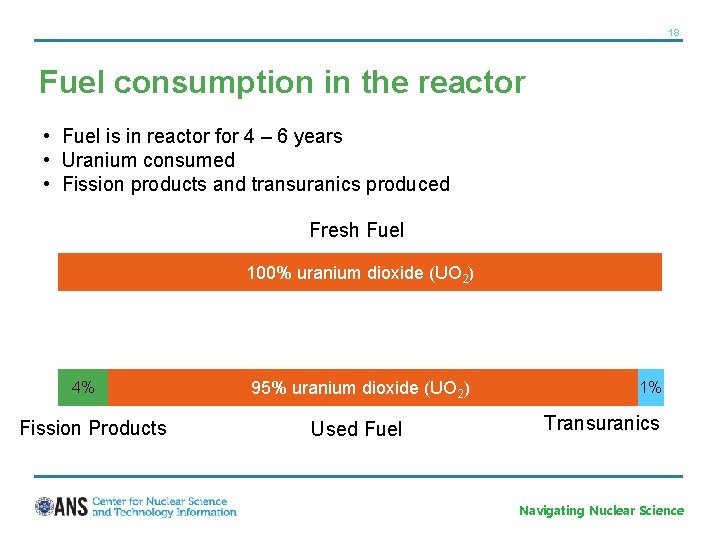 18

Fuel consumption in the reactor

• Fuel is in reactor for 4 – 6 years
• Uranium consumed
• Fission products and transuranics produced

Fresh Fuel

100% uranium dioxide ($UO_2$)

4%

95% uranium dioxide ($UO_2$)

1%

Fission Products

Used Fuel

Transuranics

ANS Center for Nuclear Science and Technology Information

Navigating Nuclear Science